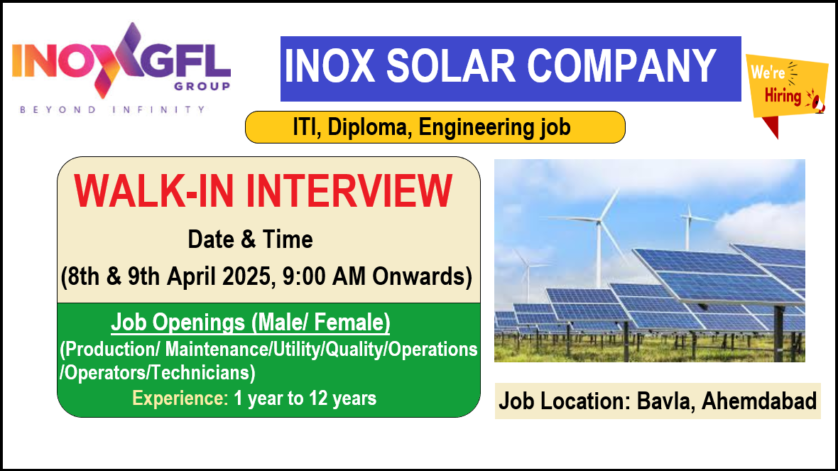 INOXGFL GROUP
BEYOND INFINITY

INOX SOLAR COMPANY

We're Hiring

ITI, Diploma, Engineering job

WALK-IN INTERVIEW

Date & Time
(8th & 9th April 2025, 9:00 AM Onwards)

Job Openings (Male/ Female)
(Production/ Maintenance/Utility/Quality/Operations /Operators/Technicians)
Experience: 1 year to 12 years

Job Location: Bavla, Ahemdabad